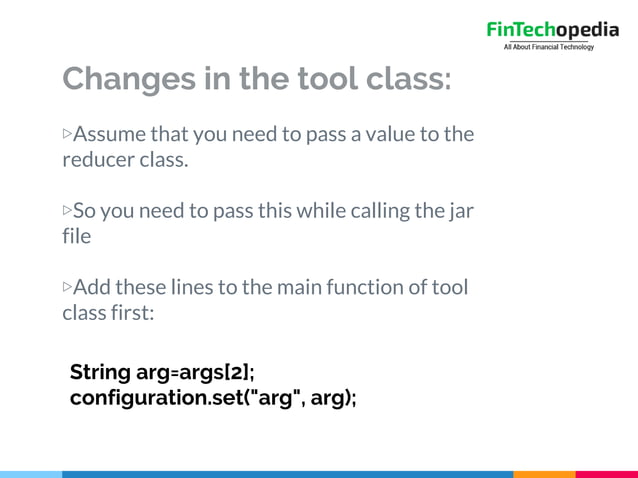 FinTechopedia
All About Financial Technology

Changes in the tool class:

▷Assume that you need to pass a value to the reducer class.

▷So you need to pass this while calling the jar file

▷Add these lines to the main function of tool class first:

String arg=args[2];
configuration.set("arg", arg);